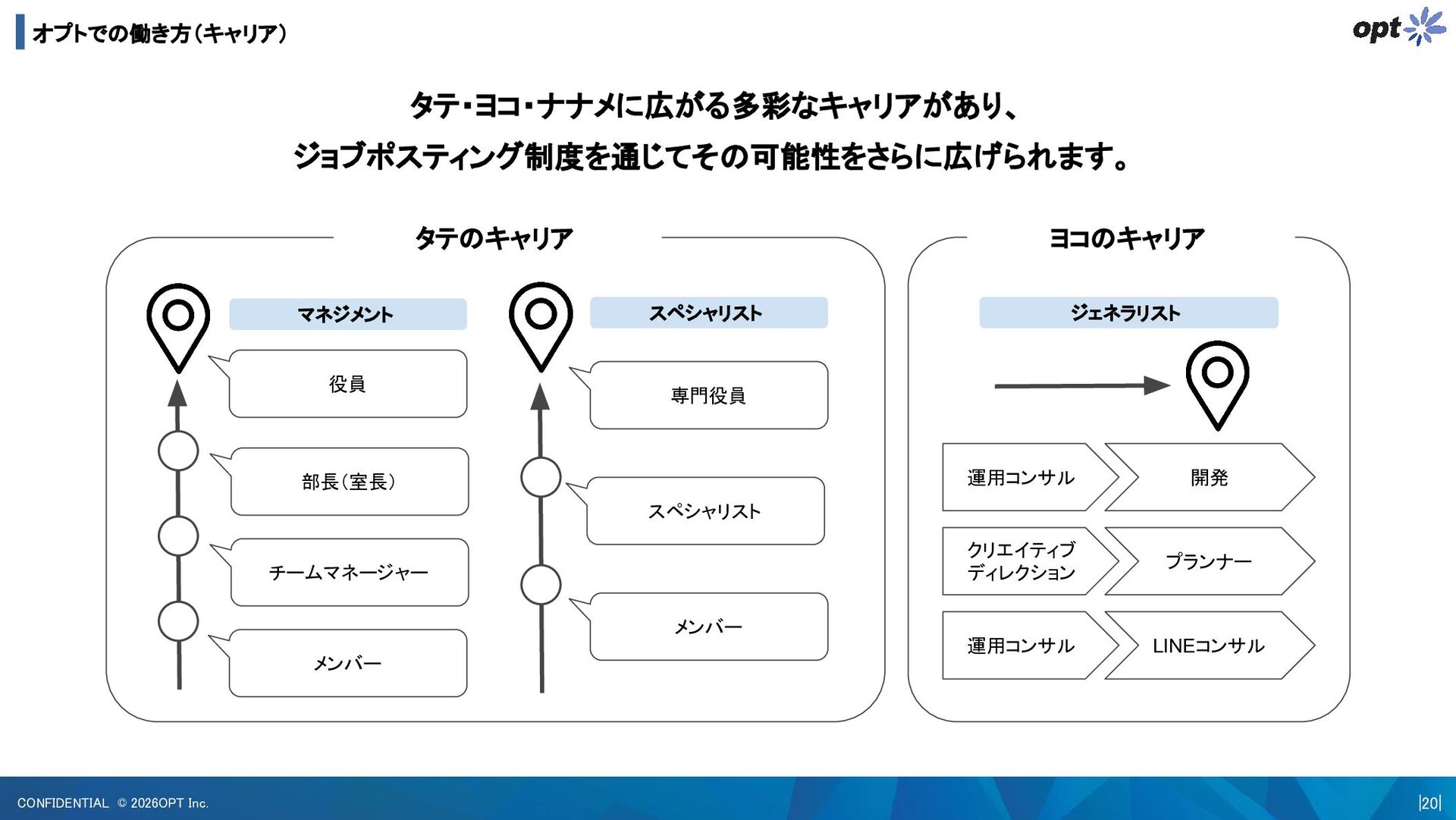 オプトでの働き方(キャリア)

opt

タテ・ヨコ・ナナメに広がる多彩なキャリアがあり、
ジョブポスティング制度を通じてその可能性をさらに広げられます。

タテのキャリア

マネジメント

役員

部長(室長)

チームマネージャー

メンバー

スペシャリスト

専門役員

スペシャリスト

メンバー

ヨコのキャリア

ジェネラリスト

運用コンサル

開発

クリエイティブディレクション

プランナー

運用コンサル

LINEコンサル

CONFIDENTIAL © 2026OPT Inc.

|20|